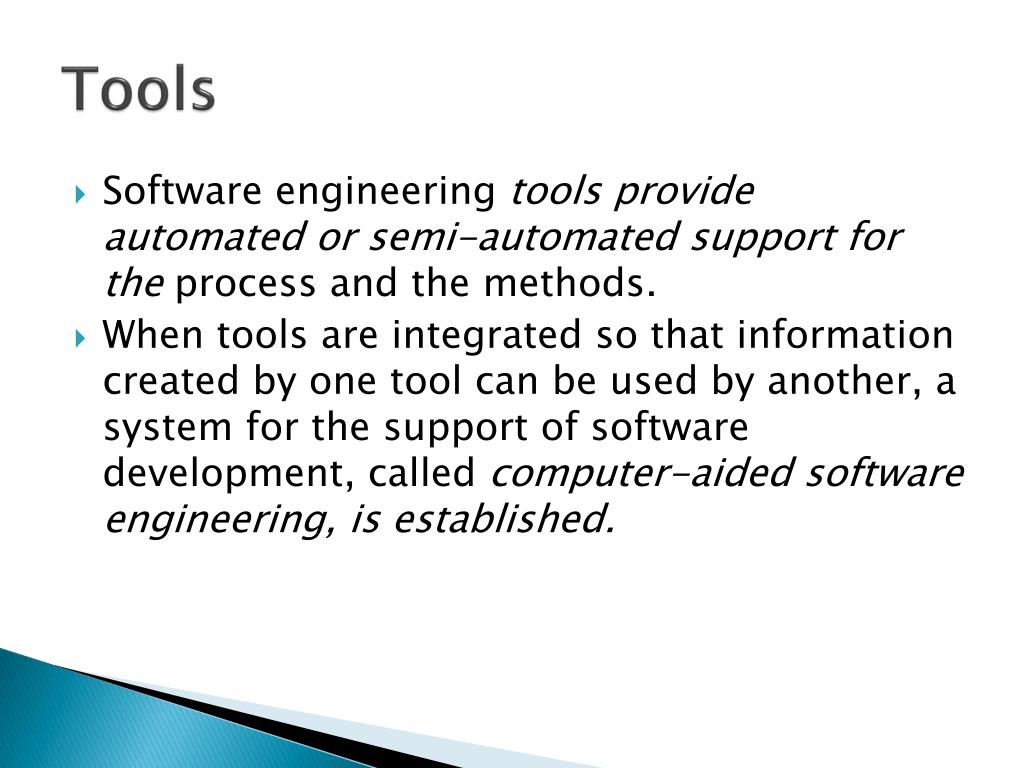 Tools

Software engineering tools provide automated or semi-automated support for the process and the methods.

When tools are integrated so that information created by one tool can be used by another, a system for the support of software development, called computer-aided software engineering, is established.